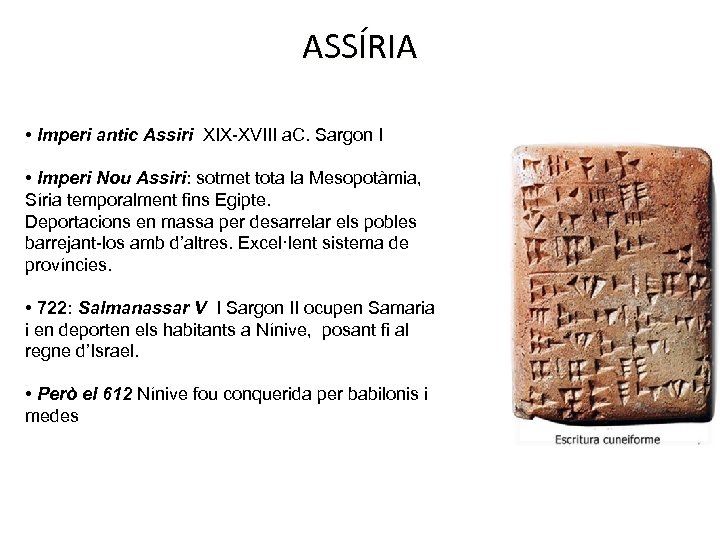 ASSÍRIA

• Imperi antic Assiri XIX-XVIII aC. Sargon I

• Imperi Nou Assiri: sotmet tota la Mesopotàmia, Síria temporalment fins Egipte.
Deportacions en massa per desarrelar els pobles barrejant-los amb d'altres. Excel·lent sistema de províncies.

• 722: Salmanassar V I Sargon II ocupen Samaria i en deporten els habitants a Nínive, posant fi al regne d'Israel.

• Però el 612 Nínive fou conquerida per babilonis i medes

Escritura cuneiforme